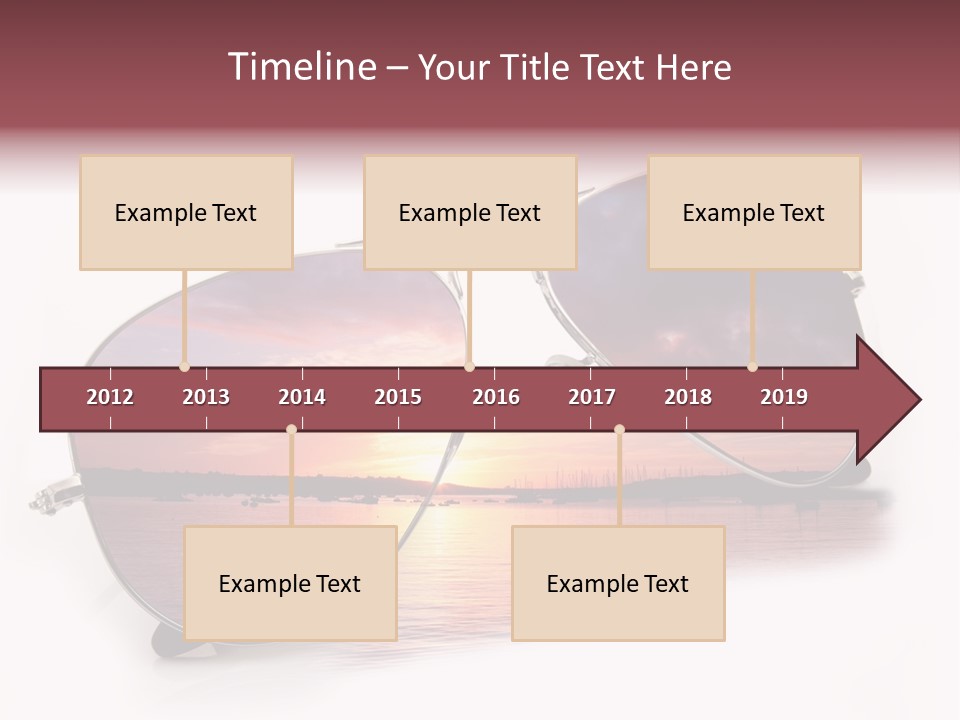 Timeline – Your Title Text Here

Example Text

Example Text

Example Text

2012 2013 2014 2015 2016 2017 2018 2019

Example Text

Example Text